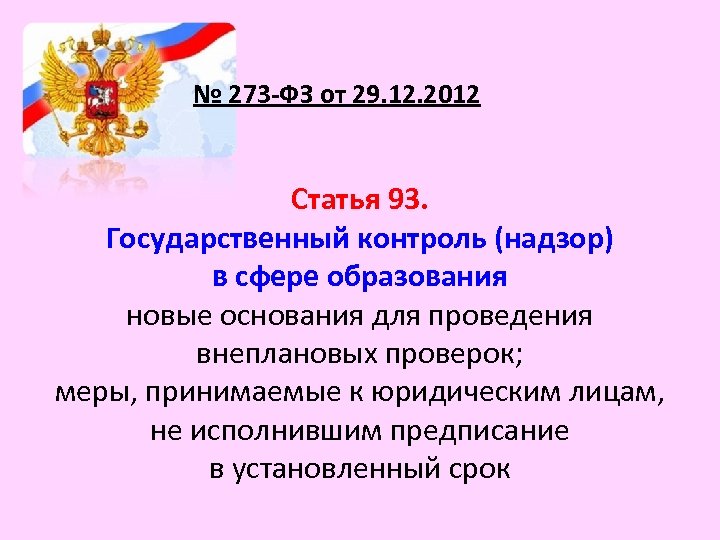 № 273-ФЗ от 29.12.2012

Статья 93.
Государственный контроль (надзор) в сфере образования
новые основания для проведения внеплановых проверок;
меры, принимаемые к юридическим лицам, не исполнившим предписание в установленный срок